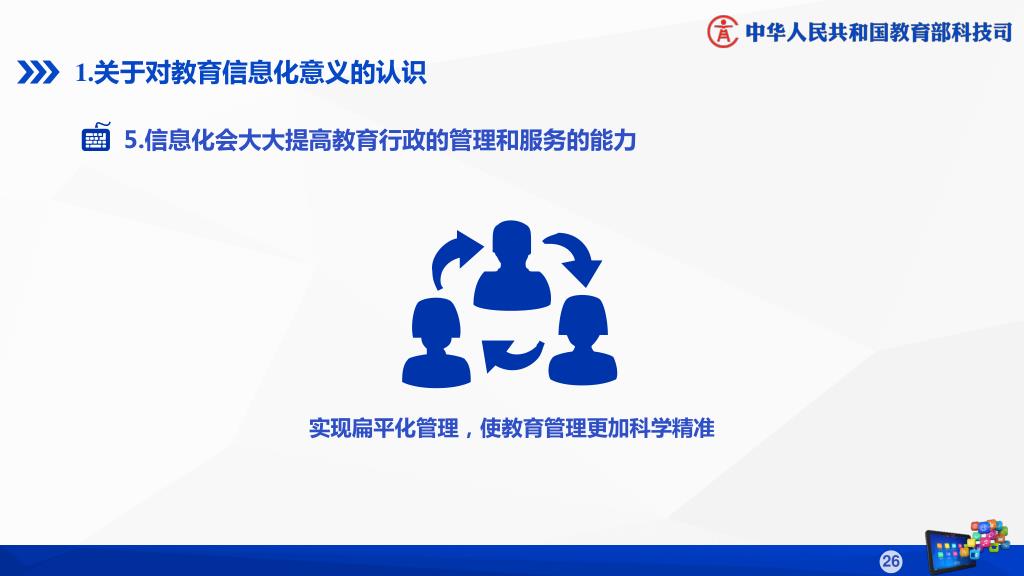 中华人民共和国教育部科技司

1.关于对教育信息化意义的认识

5.信息化会大大提高教育行政的管理和服务的能力

实现扁平化管理，使教育管理更加科学精准

26